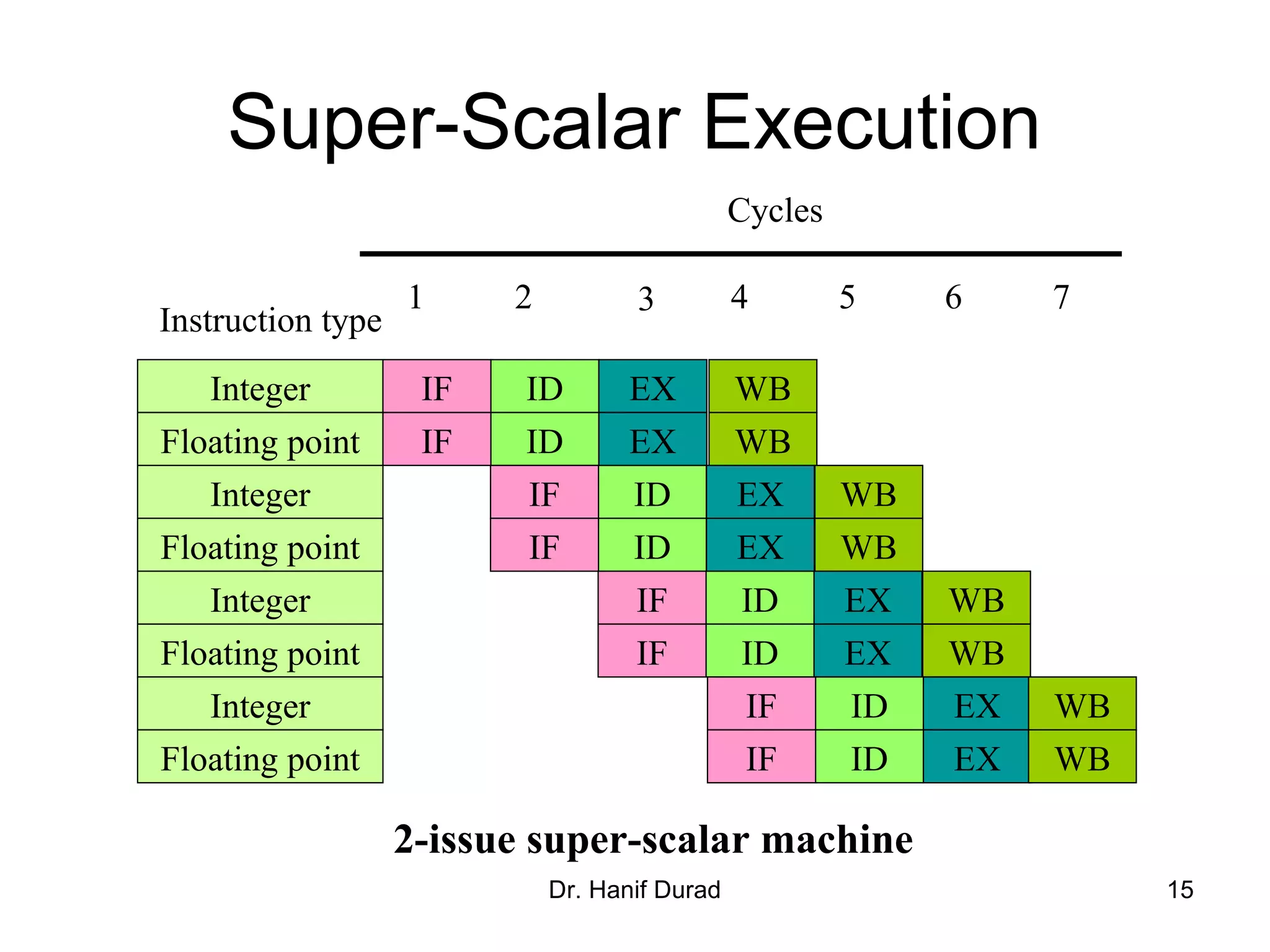 Super-Scalar Execution

Cycles

| Instruction type | 1 | 2 | 3 | 4 | 5 | 6 | 7 |
|---|---|---|---|---|---|---|---|
| Integer | IF | ID | EX | WB | | | |
| Floating point | IF | ID | EX | WB | | | |
| Integer | | IF | ID | EX | WB | | |
| Floating point | | IF | ID | EX | WB | | |
| Integer | | | IF | ID | EX | WB | |
| Floating point | | | IF | ID | EX | WB | |
| Integer | | | | IF | ID | EX | WB |
| Floating point | | | | IF | ID | EX | WB |

2-issue super-scalar machine

Dr. Hanif Durad

15